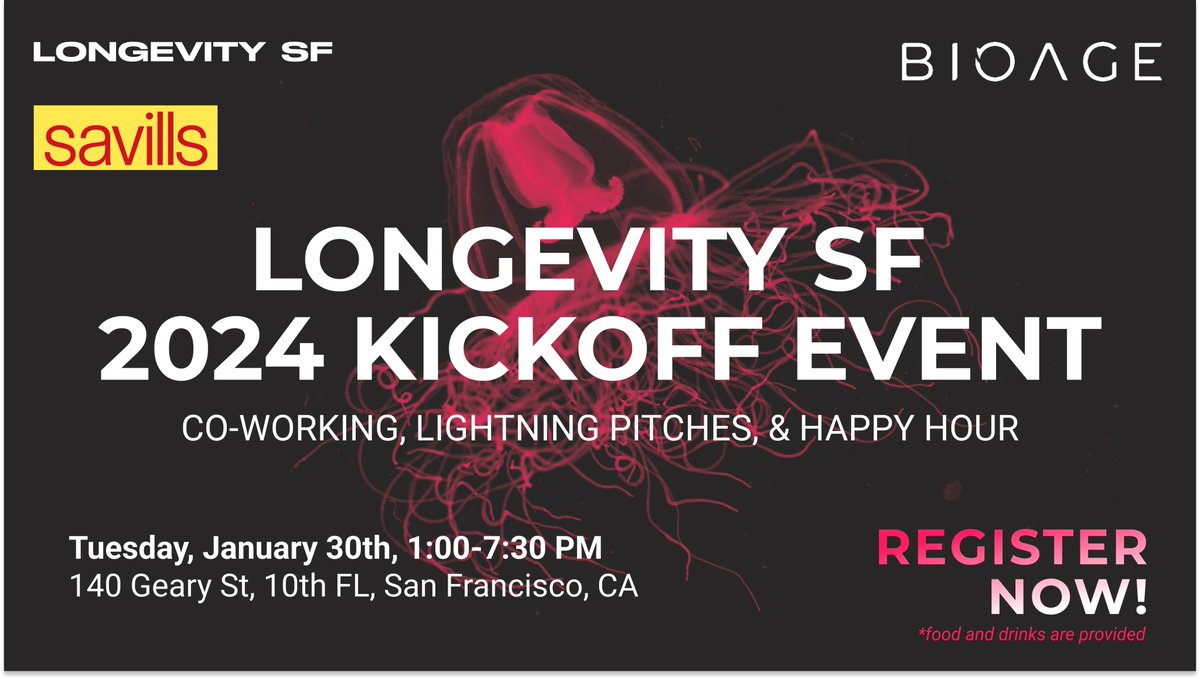 LONGEVITY SF

BIOAGE

savills

LONGEVITY SF
2024 KICKOFF EVENT

CO-WORKING, LIGHTNING PITCHES, & HAPPY HOUR

Tuesday, January 30th, 1:00-7:30 PM
140 Geary St, 10th FL, San Francisco, CA

REGISTER NOW!
*food and drinks are provided